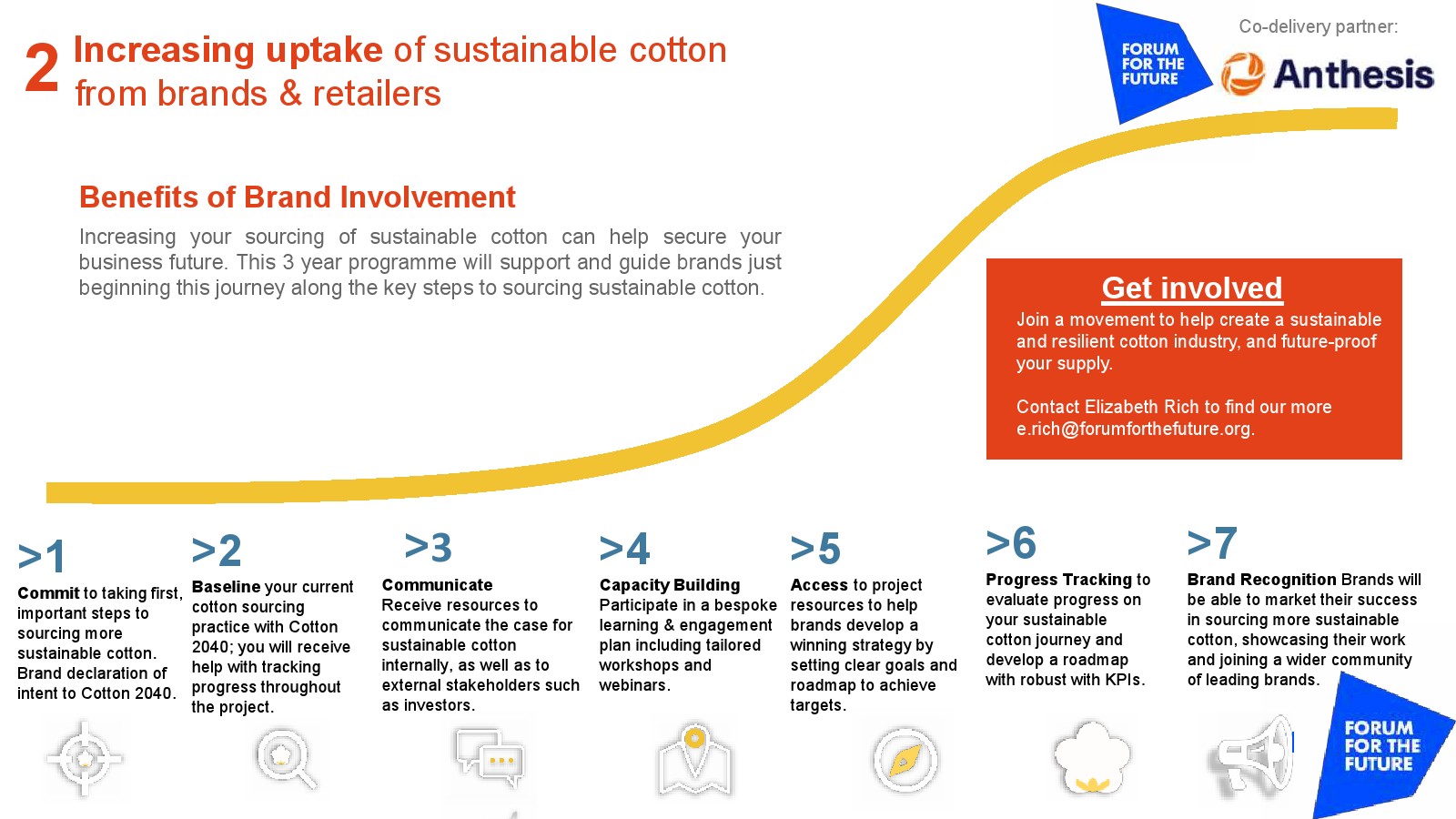 2 Increasing uptake of sustainable cotton from brands & retailers

FORUM FOR THE FUTURE

Co-delivery partner:

Anthesis

Benefits of Brand Involvement

Increasing your sourcing of sustainable cotton can help secure your business future. This 3 year programme will support and guide brands just beginning this journey along the key steps to sourcing sustainable cotton.

Get involved

Join a movement to help create a sustainable and resilient cotton industry, and future-proof your supply.

Contact Elizabeth Rich to find our more e.rich@forumforthefuture.org.

>1
Commit to taking first, important steps to sourcing more sustainable cotton. Brand declaration of intent to Cotton 2040.

>2
Baseline your current cotton sourcing practice with Cotton 2040; you will receive help with tracking progress throughout the project.

>3
Communicate
Receive resources to communicate the case for sustainable cotton internally, as well as to external stakeholders such as investors.

>4
Capacity Building
Participate in a bespoke learning & engagement plan including tailored workshops and webinars.

>5
Access to project resources to help brands develop a winning strategy by setting clear goals and roadmap to achieve targets.

>6
Progress Tracking to evaluate progress on your sustainable cotton journey and develop a roadmap with robust with KPIs.

>7
Brand Recognition Brands will be able to market their success in sourcing more sustainable cotton, showcasing their work and joining a wider community of leading brands.

FORUM FOR THE FUTURE